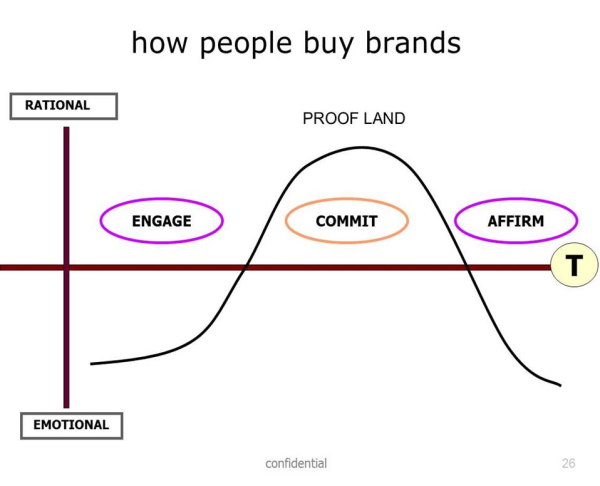 how people buy brands

RATIONAL

PROOF LAND

ENGAGE

COMMIT

AFFIRM

T

EMOTIONAL

confidential

26